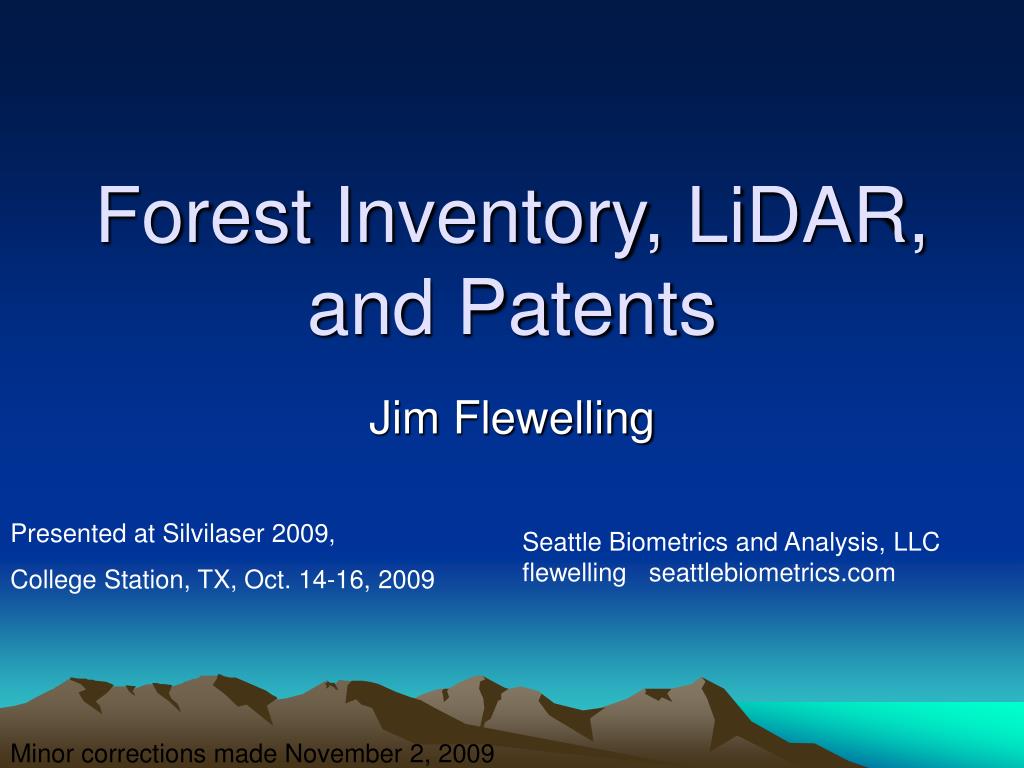 Forest Inventory, LiDAR, and Patents

Jim Flewelling

Presented at Silvilaser 2009,

College Station, TX, Oct. 14-16, 2009

Seattle Biometrics and Analysis, LLC
flewelling seattlebiometrics.com

Minor corrections made November 2, 2009